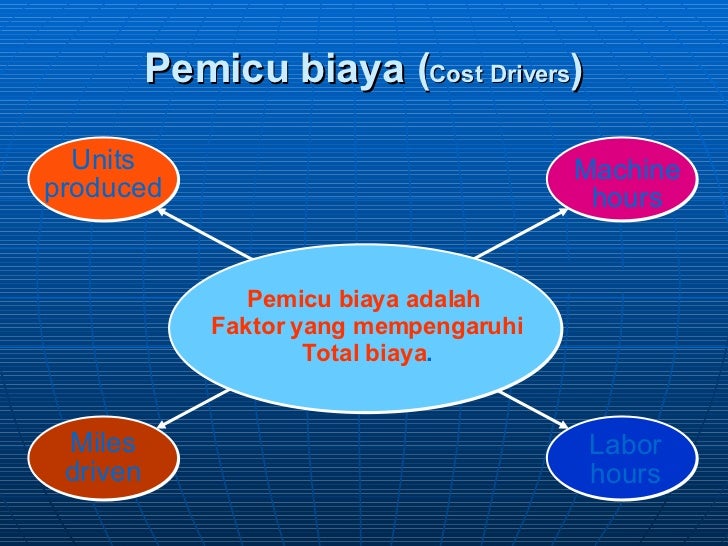 Pemicu biaya (Cost Drivers)

Units produced

Machine hours

Pemicu biaya adalah Faktor yang mempengaruhi Total biaya.

Miles driven

Labor hours